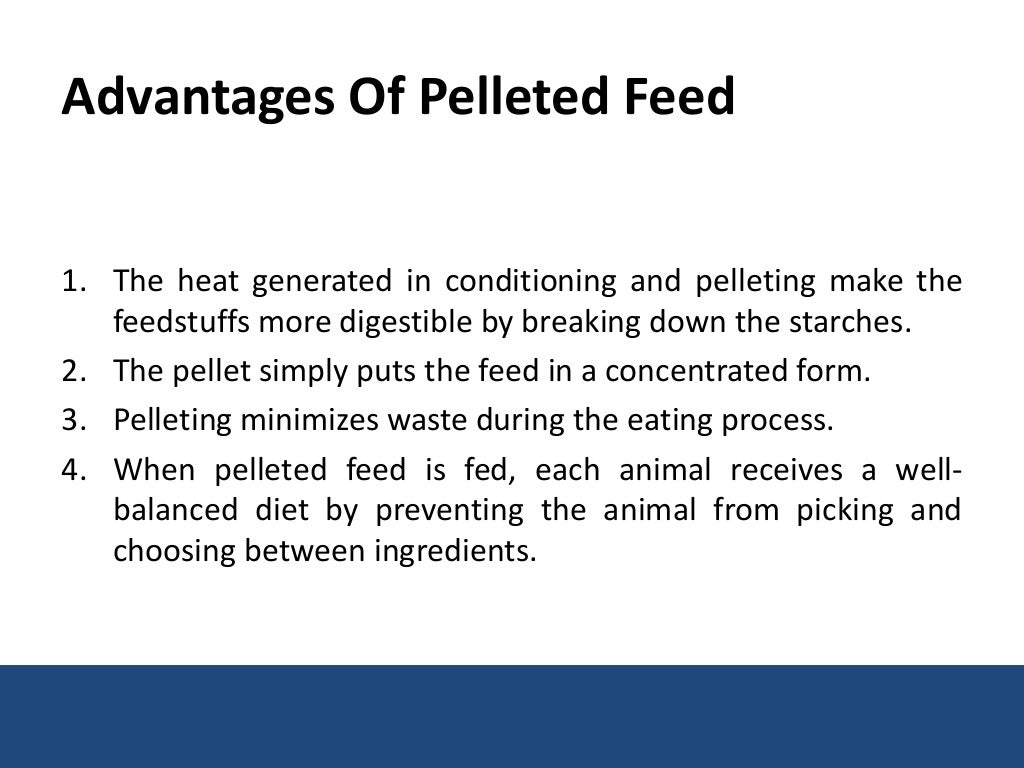 Advantages Of Pelleted Feed

1. The heat generated in conditioning and pelleting make the feedstuffs more digestible by breaking down the starches.
2. The pellet simply puts the feed in a concentrated form.
3. Pelleting minimizes waste during the eating process.
4. When pelleted feed is fed, each animal receives a well-balanced diet by preventing the animal from picking and choosing between ingredients.